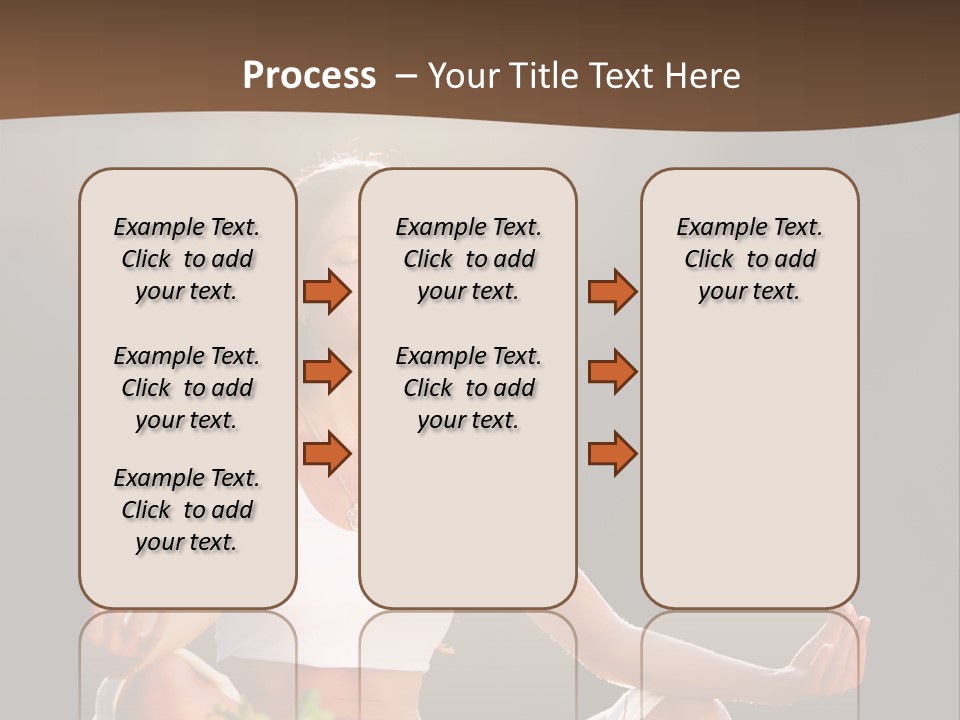 Process – Your Title Text Here

Example Text. Click to add your text.

Example Text. Click to add your text.

Example Text. Click to add your text.

Example Text. Click to add your text.

Example Text. Click to add your text.

Example Text. Click to add your text.